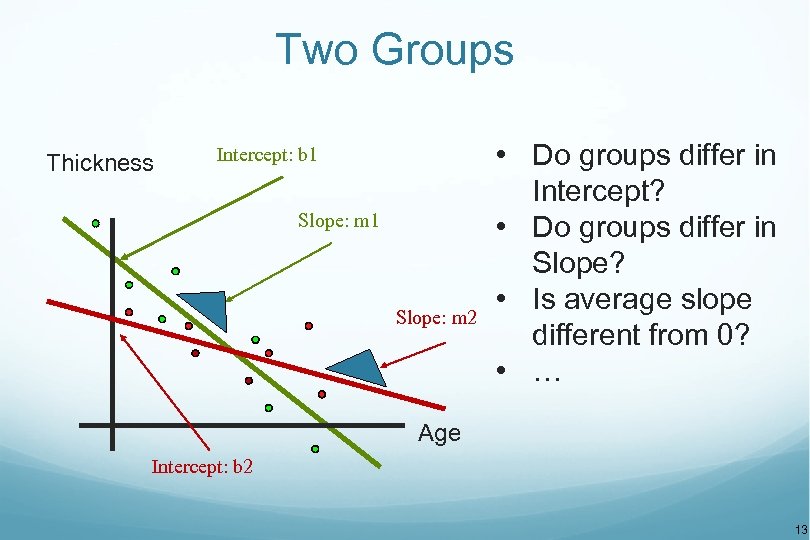 Two Groups

Thickness

Intercept: b1

Slope: m1

Slope: m2

Age

Intercept: b2

• Do groups differ in Intercept?
• Do groups differ in Slope?
• Is average slope different from 0?
• …

13